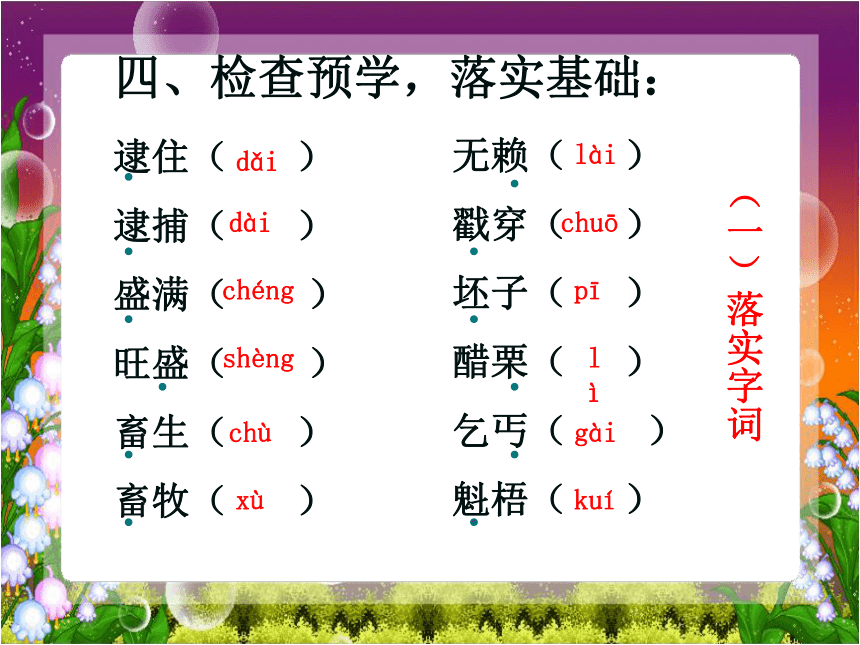 四、检查预学，落实基础：

逮住（ dǎi ）
逮捕（ dài ）
盛满（chéng ）
旺盛（shèng ）
畜生（ chù ）
畜牧（ xù ）

无赖（ lài ）
戳穿（chuō ）
坯子（ pī ）
醋栗（ lì ）
乞丐（ gài ）
魁梧（ kuí ）

（一）落实字词